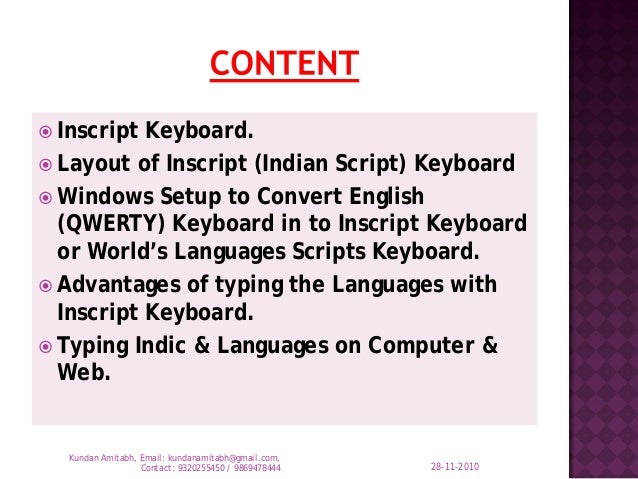 CONTENT

Inscript Keyboard.

Layout of Inscript (Indian Script) Keyboard

Windows Setup to Convert English (QWERTY) Keyboard in to Inscript Keyboard or World's Languages Scripts Keyboard.

Advantages of typing the Languages with Inscript Keyboard.

Typing Indic & Languages on Computer & Web.

Kundan Amitabh, Email: kundanamitabh@gmail.com, Contact: 9320255450 / 9869478444

28-11-2010